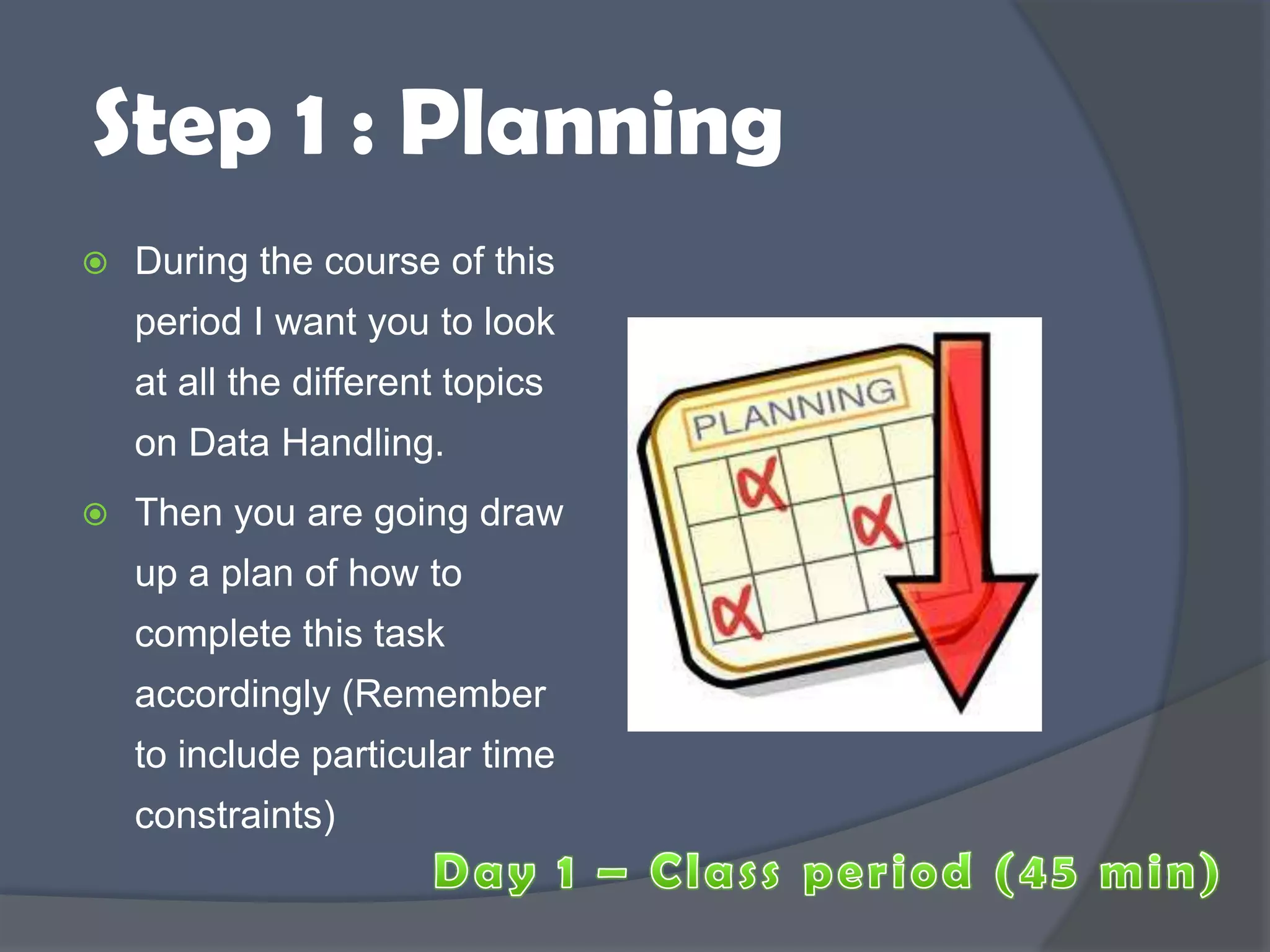 Step 1 : Planning

During the course of this period I want you to look at all the different topics on Data Handling.

Then you are going draw up a plan of how to complete this task accordingly (Remember to include particular time constraints)

PLANNING

Day 1 – Class period (45 min)